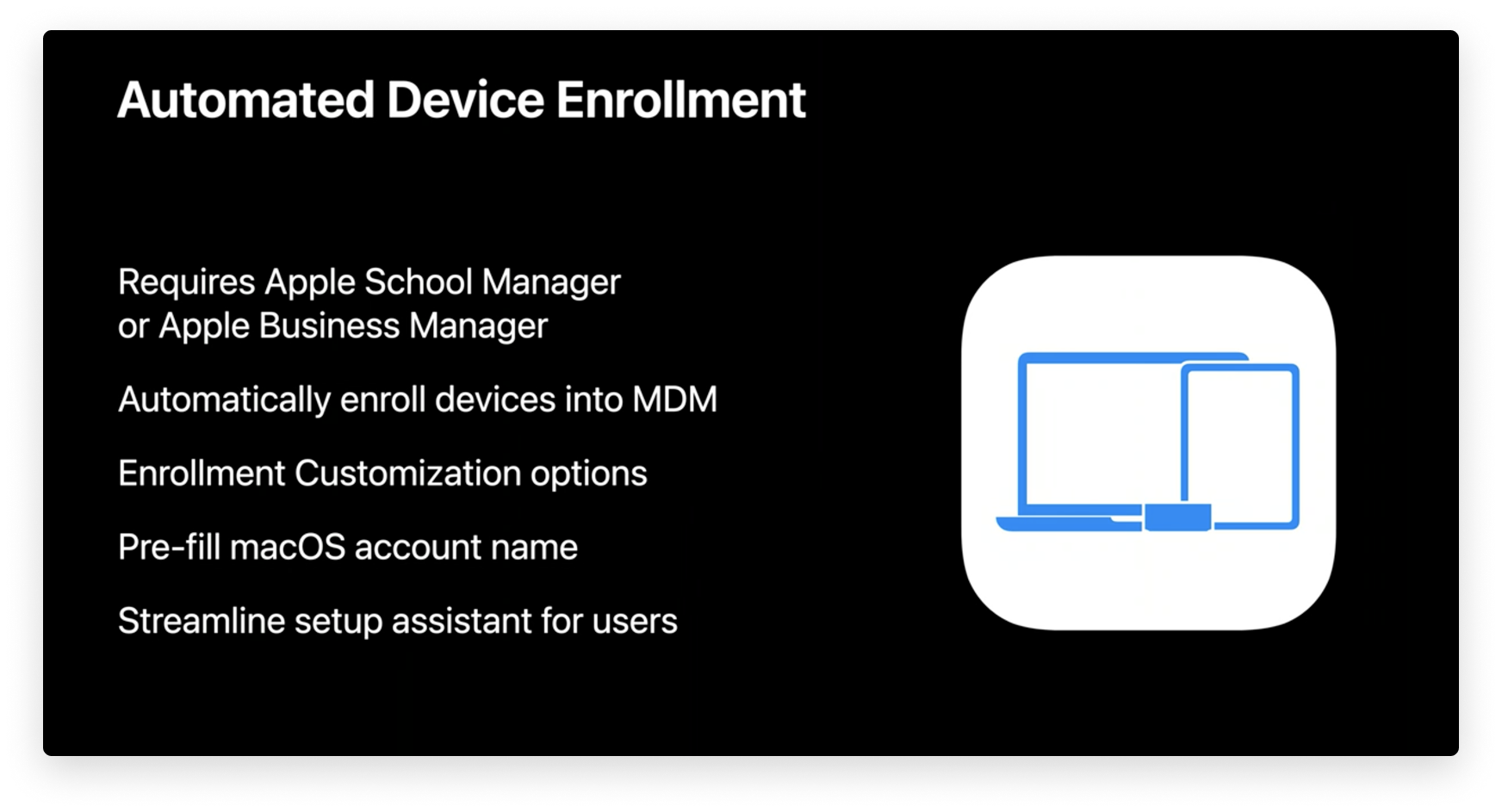 Automated Device Enrollment

Requires Apple School Manager or Apple Business Manager

Automatically enroll devices into MDM

Enrollment Customization options

Pre-fill macOS account name

Streamline setup assistant for users